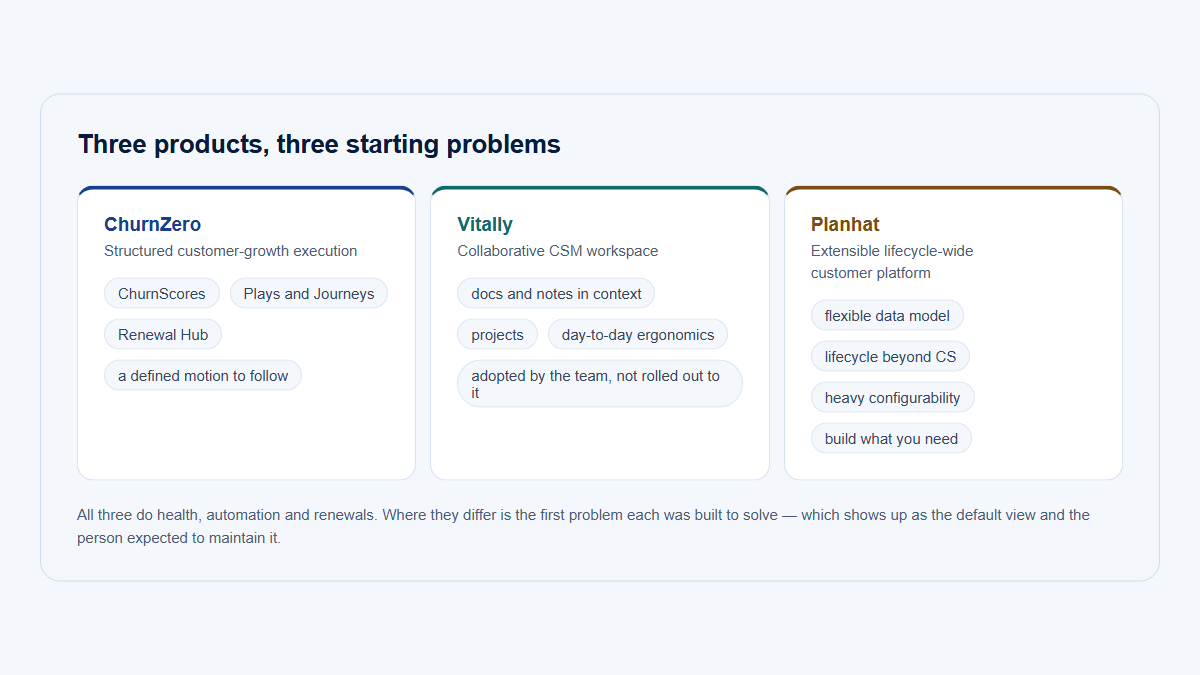 Three products, three starting problems

ChurnZero
Structured customer-growth execution
ChurnScores
Plays and Journeys
Renewal Hub
a defined motion to follow

Vitally
Collaborative CSM workspace
docs and notes in context
projects
day-to-day ergonomics
adopted by the team, not rolled out to it

Planhat
Extensible lifecycle-wide customer platform
flexible data model
lifecycle beyond CS
heavy configurability
build what you need

All three do health, automation and renewals. Where they differ is the first problem each was built to solve — which shows up as the default view and the person expected to maintain it.